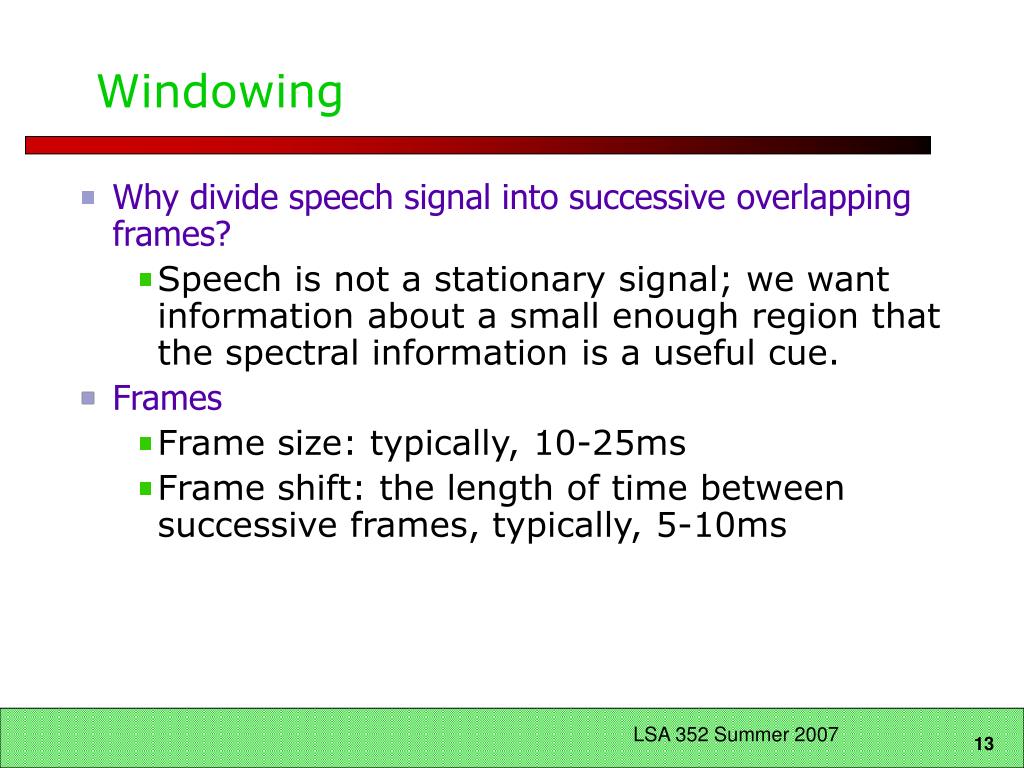 Windowing

Why divide speech signal into successive overlapping frames?

Speech is not a stationary signal; we want information about a small enough region that the spectral information is a useful cue.

Frames

Frame size: typically, 10-25ms

Frame shift: the length of time between successive frames, typically, 5-10ms

LSA 352 Summer 2007

13